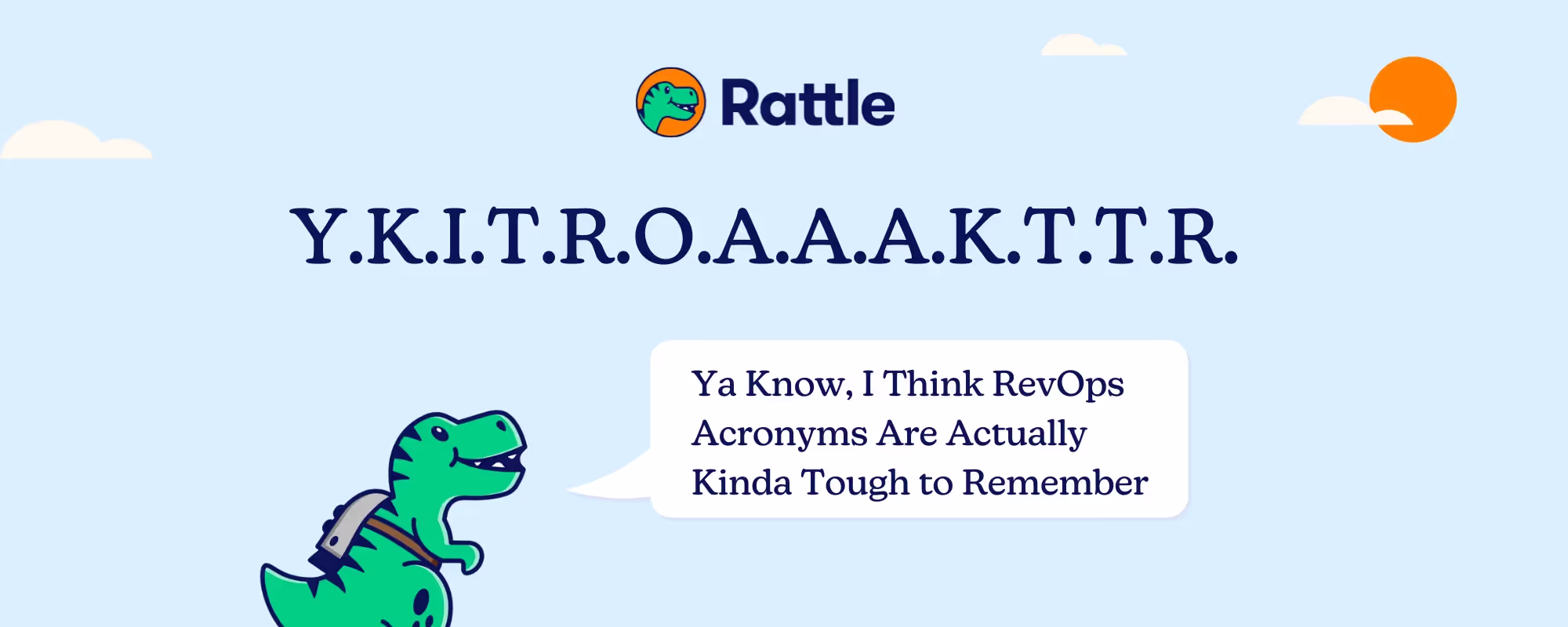 Rattle

Y.K.I.T.R.O.A.A.A.K.T.T.R.

Ya Know, I Think RevOps Acronyms Are Actually Kinda Tough to Remember